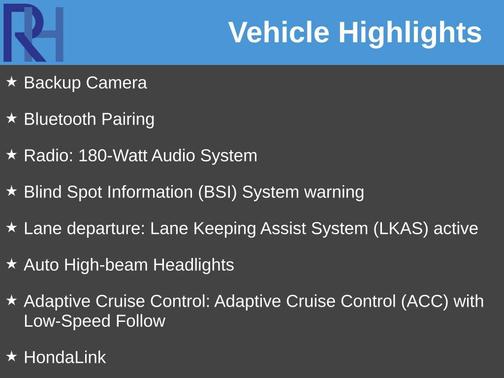 RH

Vehicle Highlights

★ Backup Camera

★ Bluetooth Pairing

★ Radio: 180-Watt Audio System

★ Blind Spot Information (BSI) System warning

★ Lane departure: Lane Keeping Assist System (LKAS) active

★ Auto High-beam Headlights

★ Adaptive Cruise Control: Adaptive Cruise Control (ACC) with Low-Speed Follow

★ HondaLink